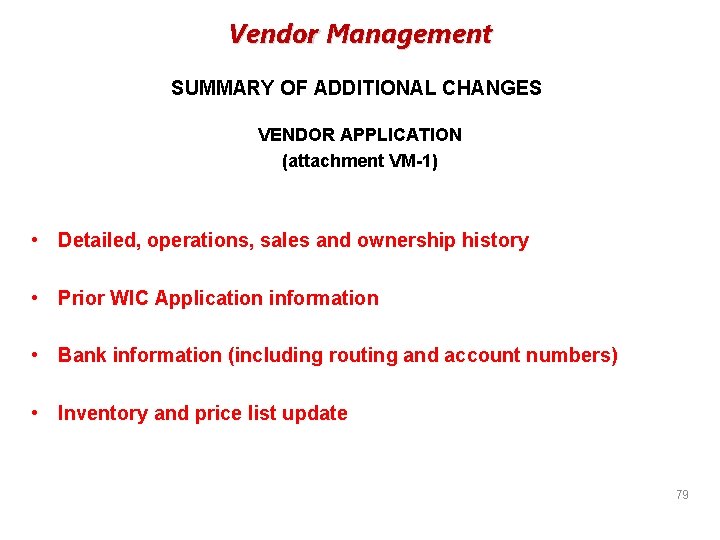 Vendor Management

SUMMARY OF ADDITIONAL CHANGES

VENDOR APPLICATION
(attachment VM-1)

• Detailed, operations, sales and ownership history

• Prior WIC Application information

• Bank information (including routing and account numbers)

• Inventory and price list update

79